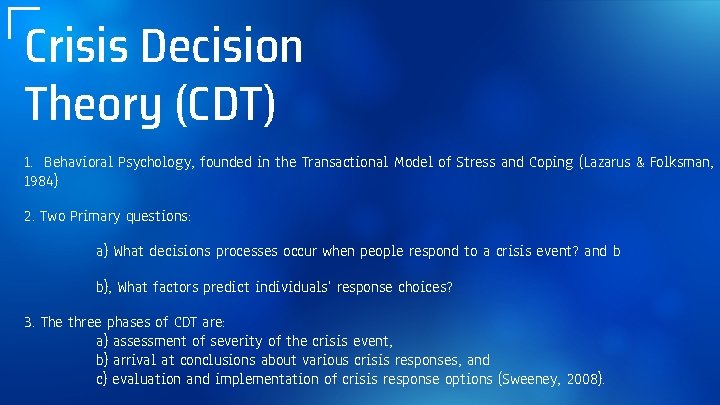 Crisis Decision Theory (CDT)

1. Behavioral Psychology, founded in the Transactional Model of Stress and Coping (Lazarus & Folksman, 1984)

2. Two Primary questions:

a) What decisions processes occur when people respond to a crisis event? and b

b), What factors predict individuals' response choices?

3. The three phases of CDT are:
a) assessment of severity of the crisis event,
b) arrival at conclusions about various crisis responses, and
c) evaluation and implementation of crisis response options (Sweeney, 2008).